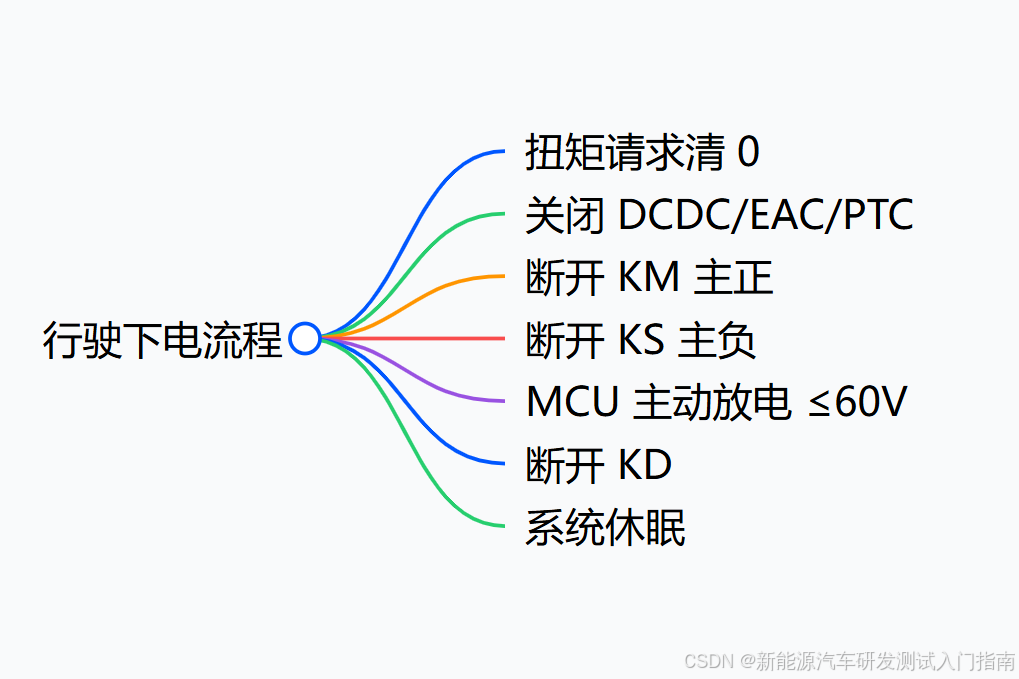 行驶下电流程

扭矩请求清 0

关闭 DCDC/EAC/PTC

断开 KM 主正

断开 KS 主负

MCU 主动放电 ≤60V

断开 KD

系统休眠

CSDN @新能源汽车研发测试入门指南